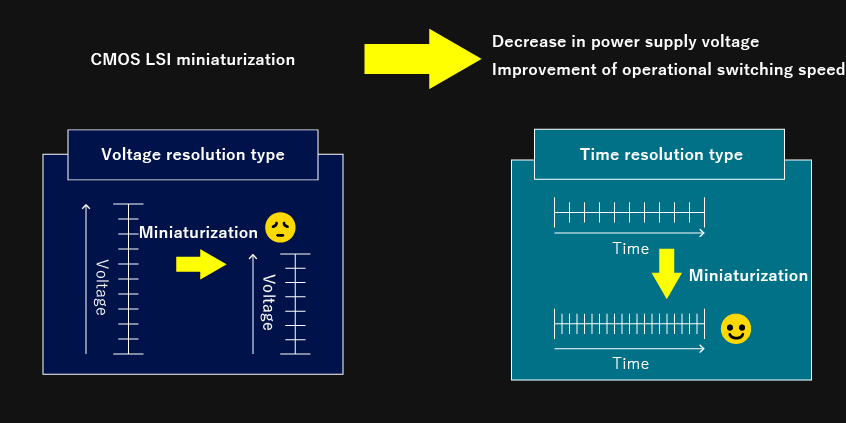 CMOS LSI miniaturization

Decrease in power supply voltage
Improvement of operational switching speed

Voltage resolution type

Voltage

Miniaturization

Voltage

Time resolution type

Time

Miniaturization

Time